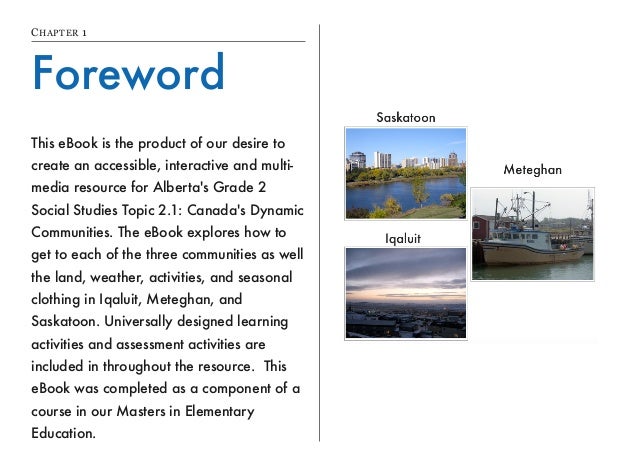 CHAPTER 1

Foreword

This eBook is the product of our desire to create an accessible, interactive and multimedia resource for Alberta's Grade 2 Social Studies Topic 2.1: Canada's Dynamic Communities. The eBook explores how to get to each of the three communities as well the land, weather, activities, and seasonal clothing in Iqaluit, Meteghan, and Saskatoon. Universally designed learning activities and assessment activities are included in throughout the resource. This eBook was completed as a component of a course in our Masters in Elementary Education.

Saskatoon

Meteghan

Iqaluit